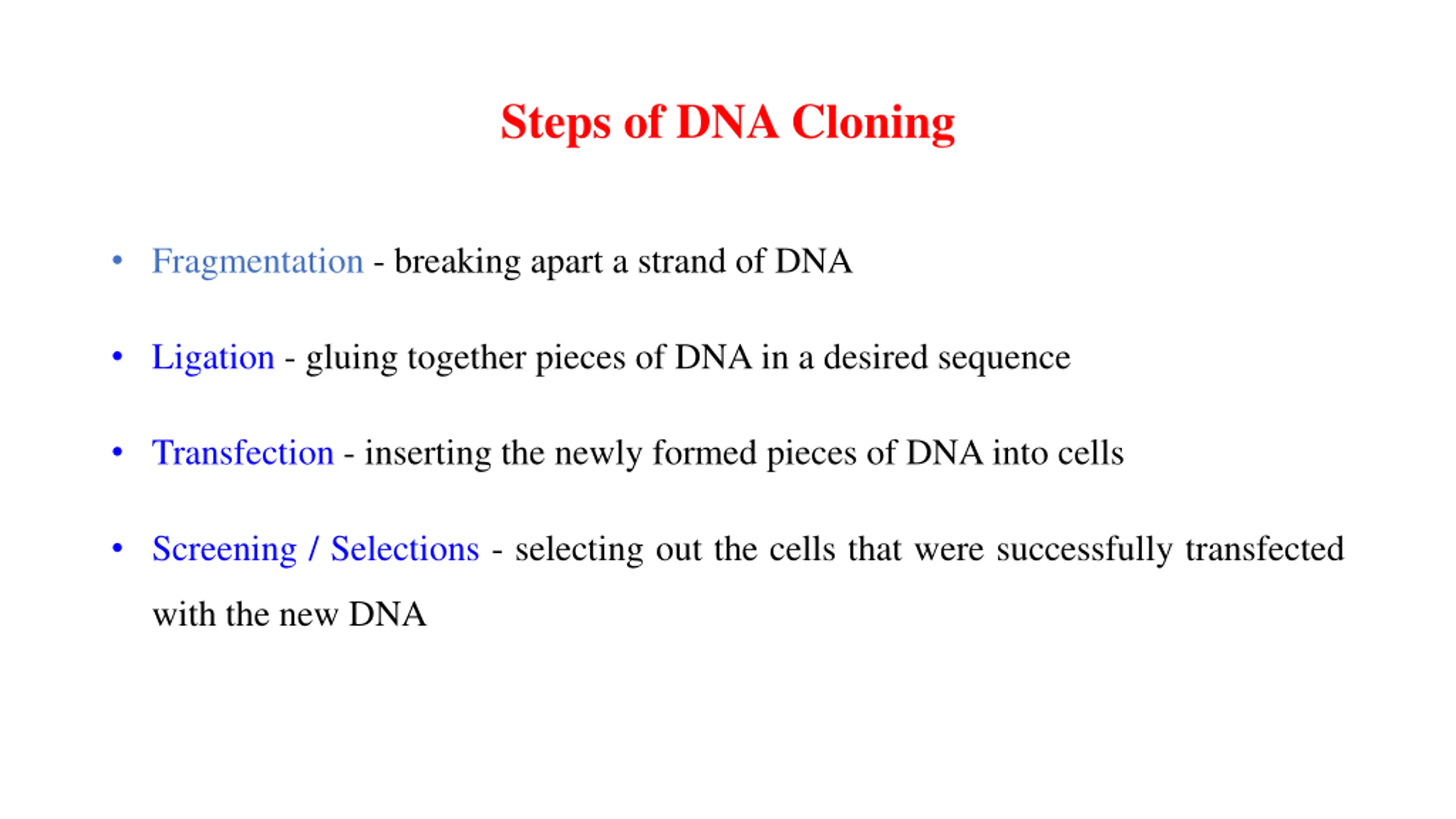 Steps of DNA Cloning

• Fragmentation - breaking apart a strand of DNA

• Ligation - gluing together pieces of DNA in a desired sequence

• Transfection - inserting the newly formed pieces of DNA into cells

• Screening / Selections - selecting out the cells that were successfully transfected with the new DNA